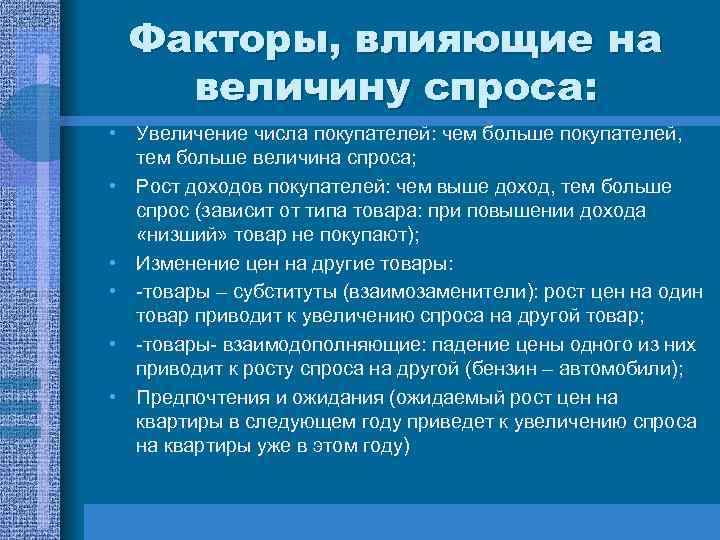 Факторы, влияющие на величину спроса:

• Увеличение числа покупателей: чем больше покупателей, тем больше величина спроса;
• Рост доходов покупателей: чем выше доход, тем больше спрос (зависит от типа товара: при повышении дохода «низший» товар не покупают);
• Изменение цен на другие товары:
• -товары – субституты (взаимозаменители): рост цен на один товар приводит к увеличению спроса на другой товар;
• -товары- взаимодополняющие: падение цены одного из них приводит к росту спроса на другой (бензин – автомобили);
• Предпочтения и ожидания (ожидаемый рост цен на квартиры в следующем году приведет к увеличению спроса на квартиры уже в этом году)